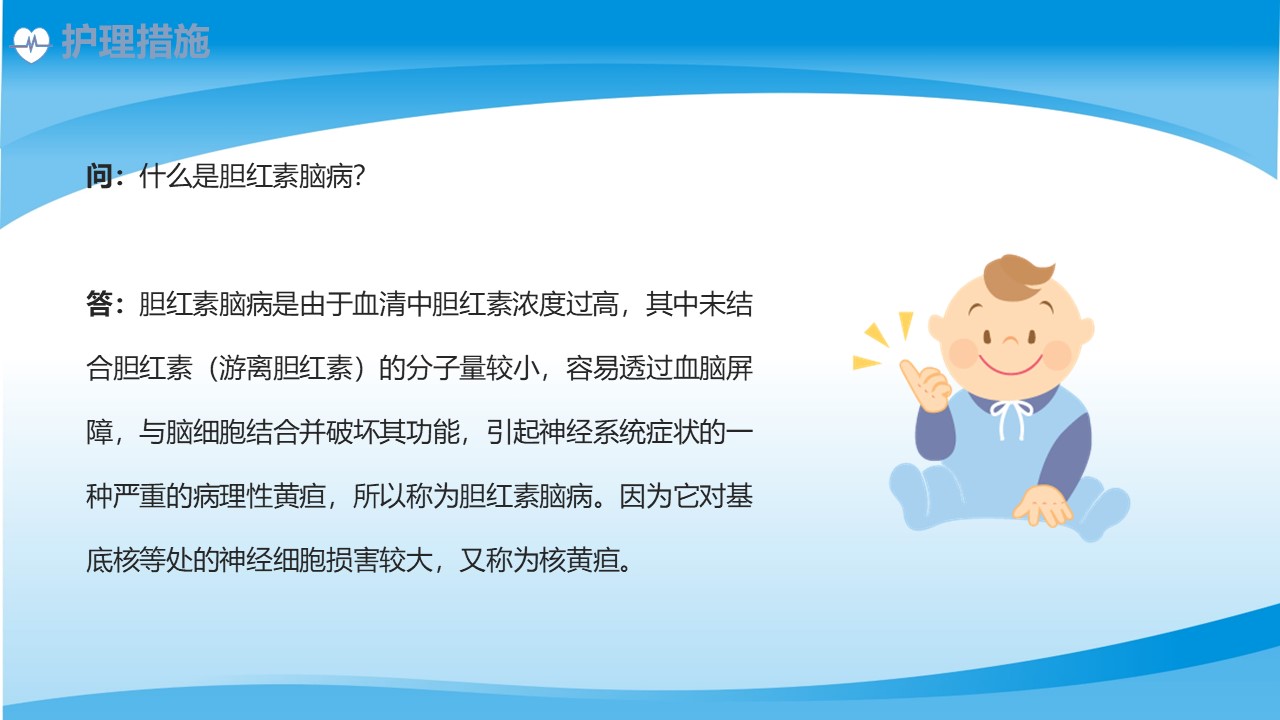 护理措施

问：什么是胆红素脑病?

答：胆红素脑病是由于血清中胆红素浓度过高，其中未结合胆红素（游离胆红素）的分子量较小，容易透过血脑屏障，与脑细胞结合并破坏其功能，引起神经系统症状的一种严重的病理性黄疸，所以称为胆红素脑病。因为它对基底核等处的神经细胞损害较大，又称为核黄疸。